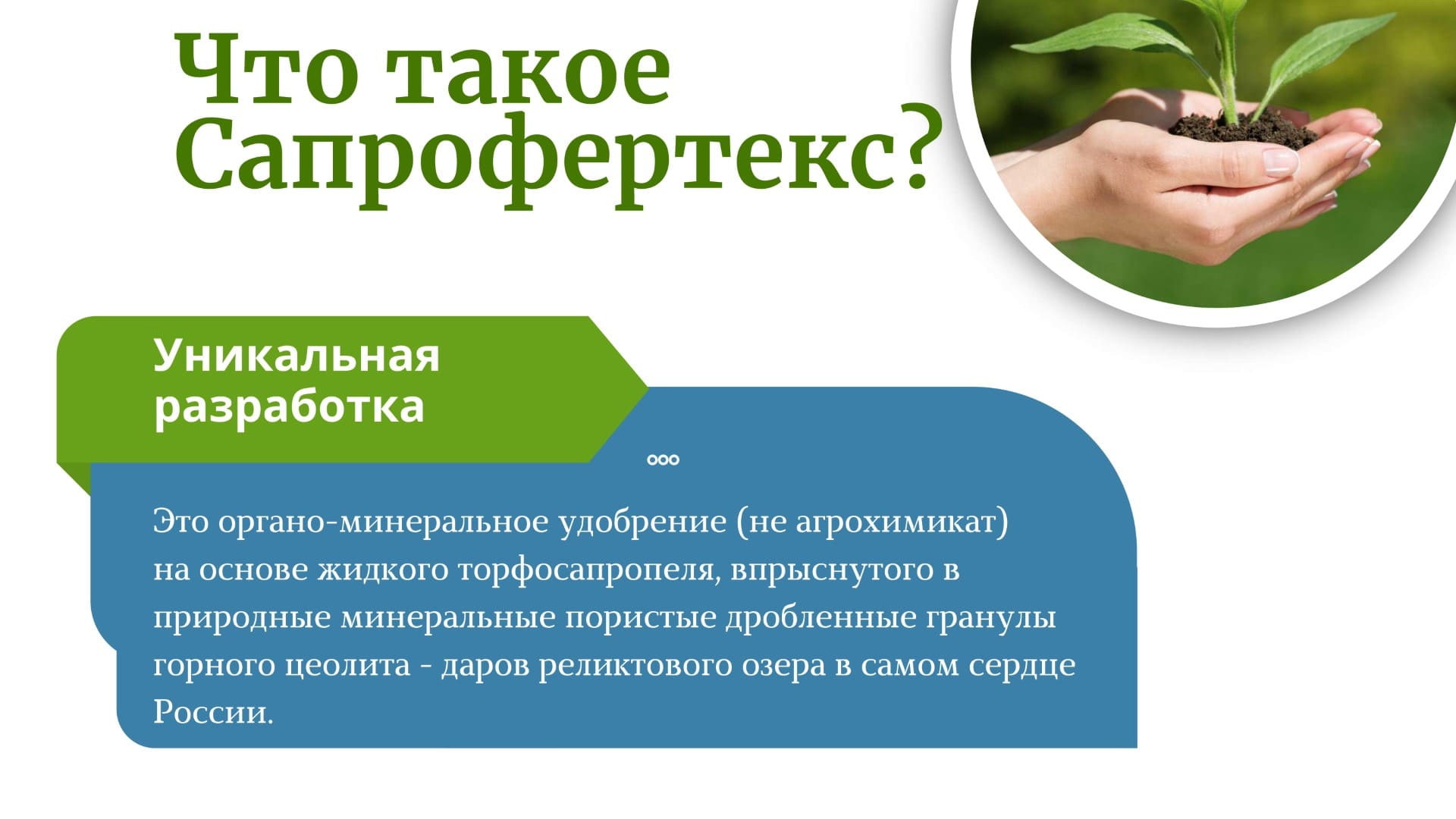 Что такое Сапрофертекс?

Уникальная разработка

Это органо-минеральное удобрение (не агрохимикат) на основе жидкого торфосапропеля, впрыснутого в природные минеральные пористые дробленные гранулы горного цеолита - даров реликтового озера в самом сердце России.